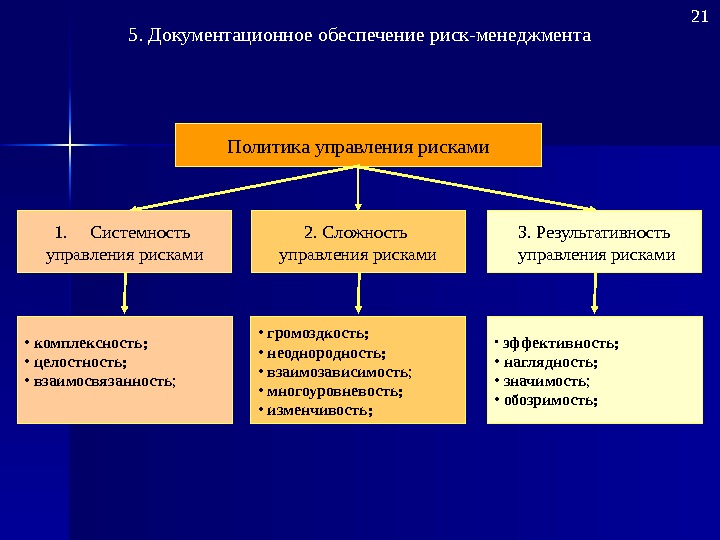 21

5. Документационное обеспечение риск-менеджмента

Политика управления рисками

1. Системность управления рисками

2. Сложность управления рисками

3. Результативность управления рисками

• комплексность;
• целостность;
• взаимосвязанность;

• громоздкость;
• неоднородность;
• взаимозависимость;
• многоуровневость;
• изменчивость;

• эффективность;
• наглядность;
• значимость;
• обозримость;